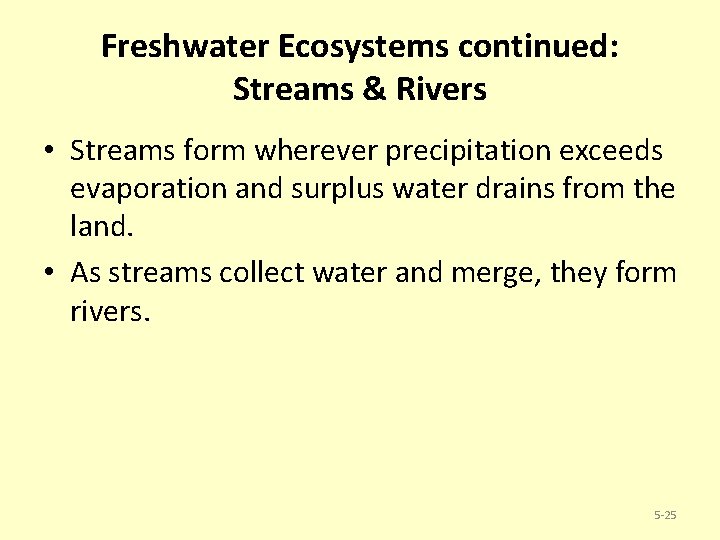 Freshwater Ecosystems continued:
Streams & Rivers

• Streams form wherever precipitation exceeds evaporation and surplus water drains from the land.

• As streams collect water and merge, they form rivers.

5-25